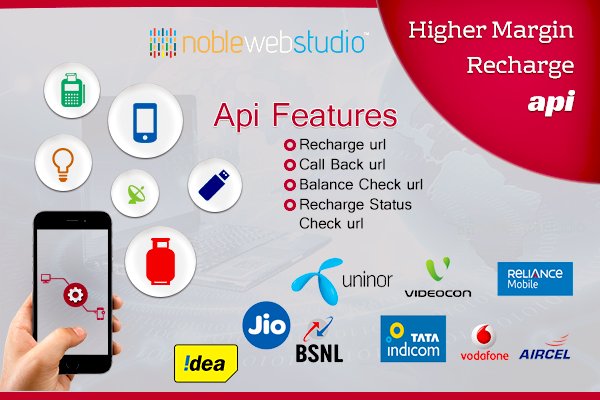 noblewebstudio™

Higher Margin Recharge api

Api Features

Recharge url

Call Back url

Balance Check url

Recharge Status Check url

uninor

VIDEOCON

RELIANCE Mobile

Jio

BSNL

TATA indicom

vodafone

AIRCEL

!dea